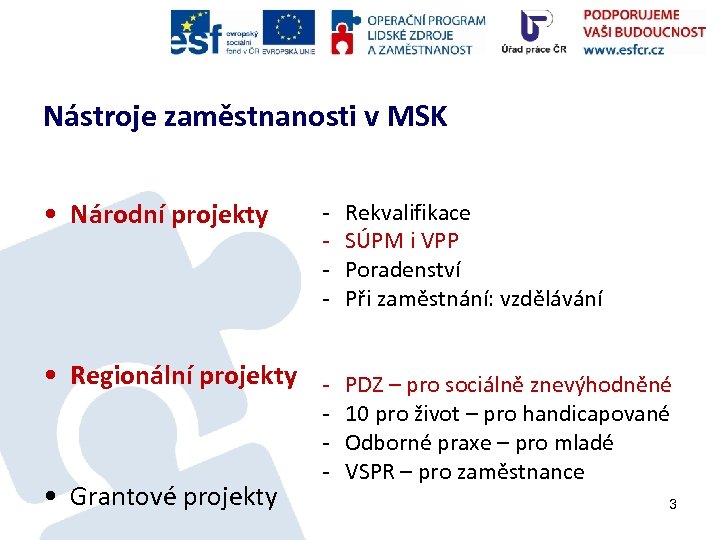 esf evropský sociální fond v ČR EVROPSKÁ UNIE

OPERAČNÍ PROGRAM LIDSKÉ ZDROJE A ZAMĚSTNANOST

Úřad práce ČR

PODPORUJEME VAŠI BUDOUCNOST www.esfcr.cz

Nástroje zaměstnanosti v MSK

• Národní projekty

- Rekvalifikace
- SÚPM i VPP
- Poradenství
- Při zaměstnání: vzdělávání

• Regionální projekty

- PDZ – pro sociálně znevýhodněné
- 10 pro život – pro handicapované
- Odborné praxe – pro mladé
- VSPR – pro zaměstnance

• Grantové projekty

3